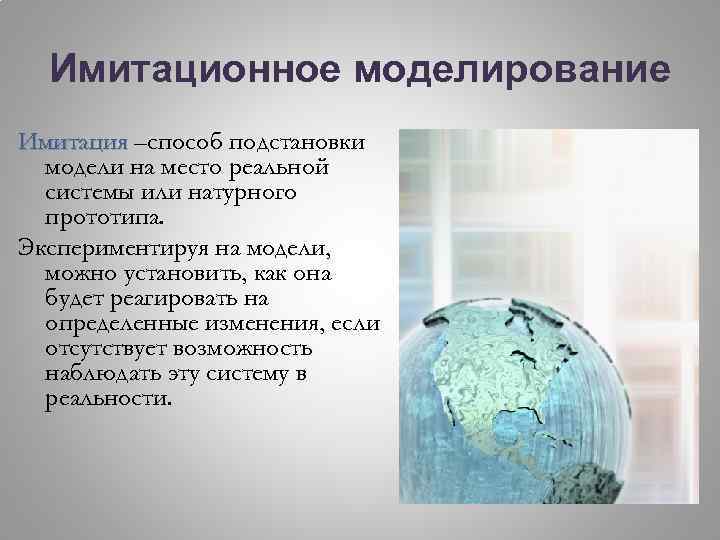 Имитационное моделирование

Имитация –способ подстановки модели на место реальной системы или натурного прототипа.

Экспериментируя на модели, можно установить, как она будет реагировать на определенные изменения, если отсутствует возможность наблюдать эту систему в реальности.